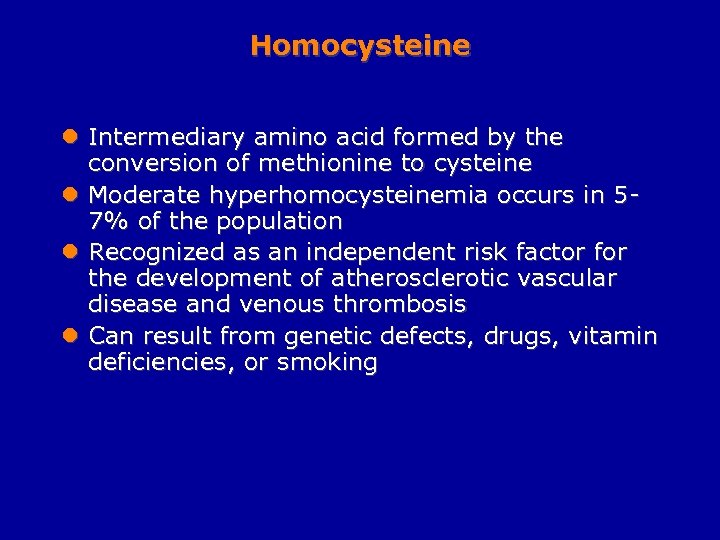 Homocysteine

- Intermediary amino acid formed by the conversion of methionine to cysteine
- Moderate hyperhomocysteinemia occurs in 5-7% of the population
- Recognized as an independent risk factor for the development of atherosclerotic vascular disease and venous thrombosis
- Can result from genetic defects, drugs, vitamin deficiencies, or smoking